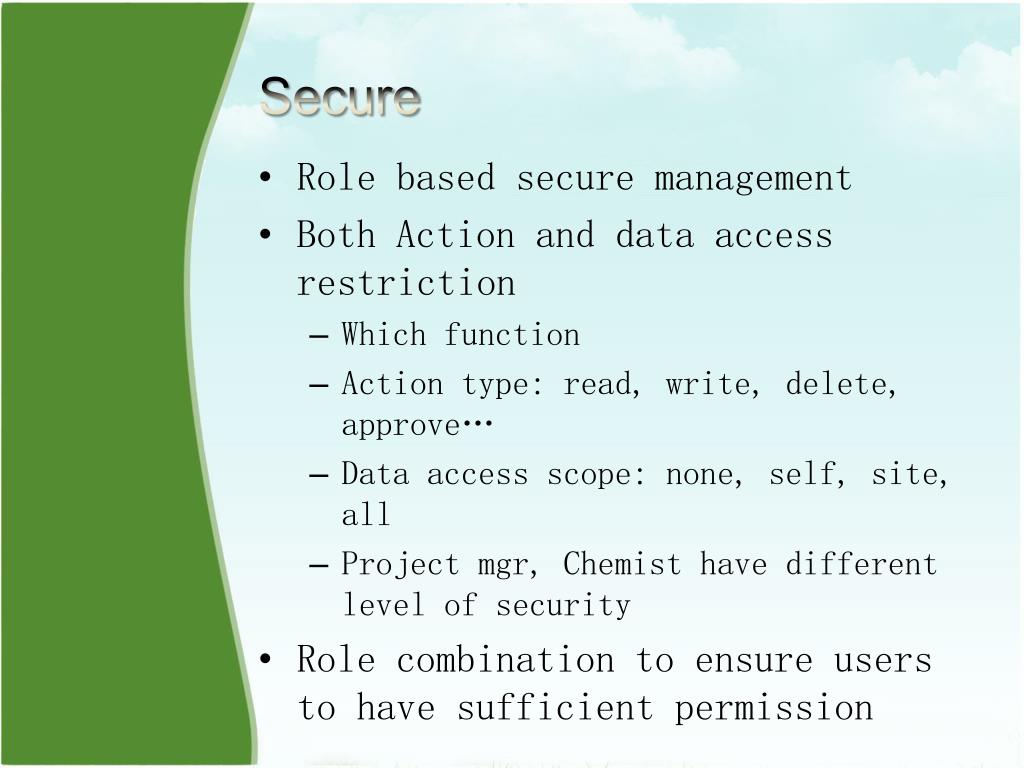 Secure

• Role based secure management
• Both Action and data access restriction
– Which function
– Action type: read, write, delete, approve…
– Data access scope: none, self, site, all
– Project mgr, Chemist have different level of security
• Role combination to ensure users to have sufficient permission